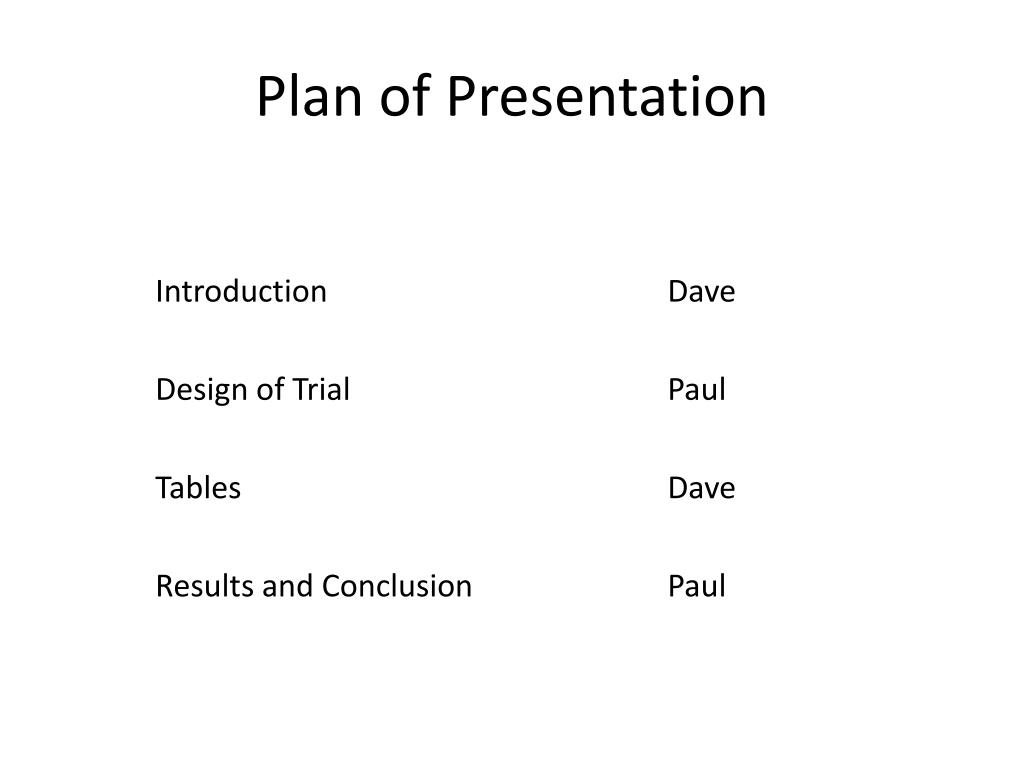 Plan of Presentation

Introduction Dave

Design of Trial Paul

Tables Dave

Results and Conclusion Paul